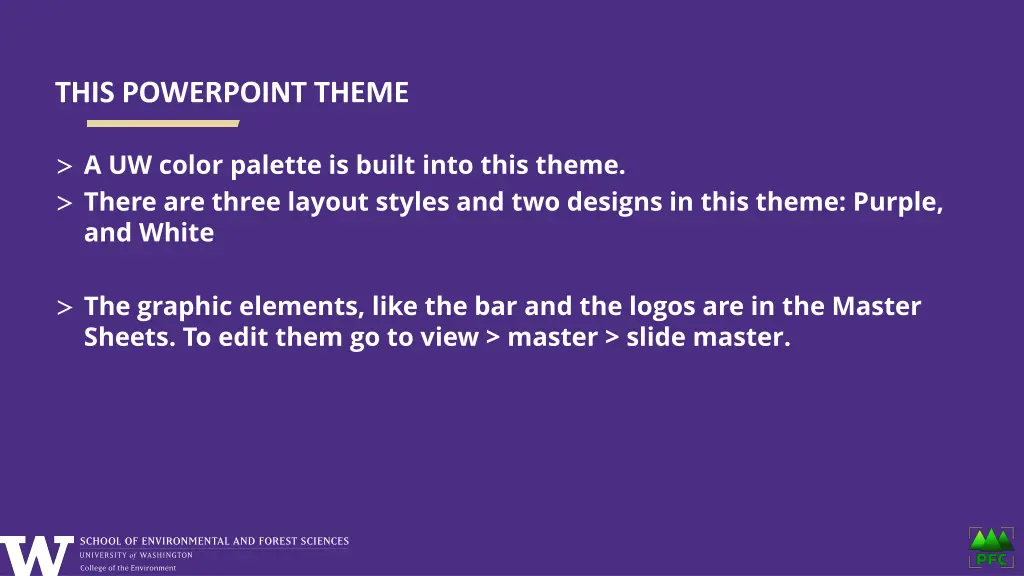 THIS POWERPOINT THEME

> A UW color palette is built into this theme.
> There are three layout styles and two designs in this theme: Purple, and White

> The graphic elements, like the bar and the logos are in the Master Sheets. To edit them go to view > master > slide master.

W SCHOOL OF ENVIRONMENTAL AND FOREST SCIENCES
UNIVERSITY of WASHINGTON
College of the Environment

PFC